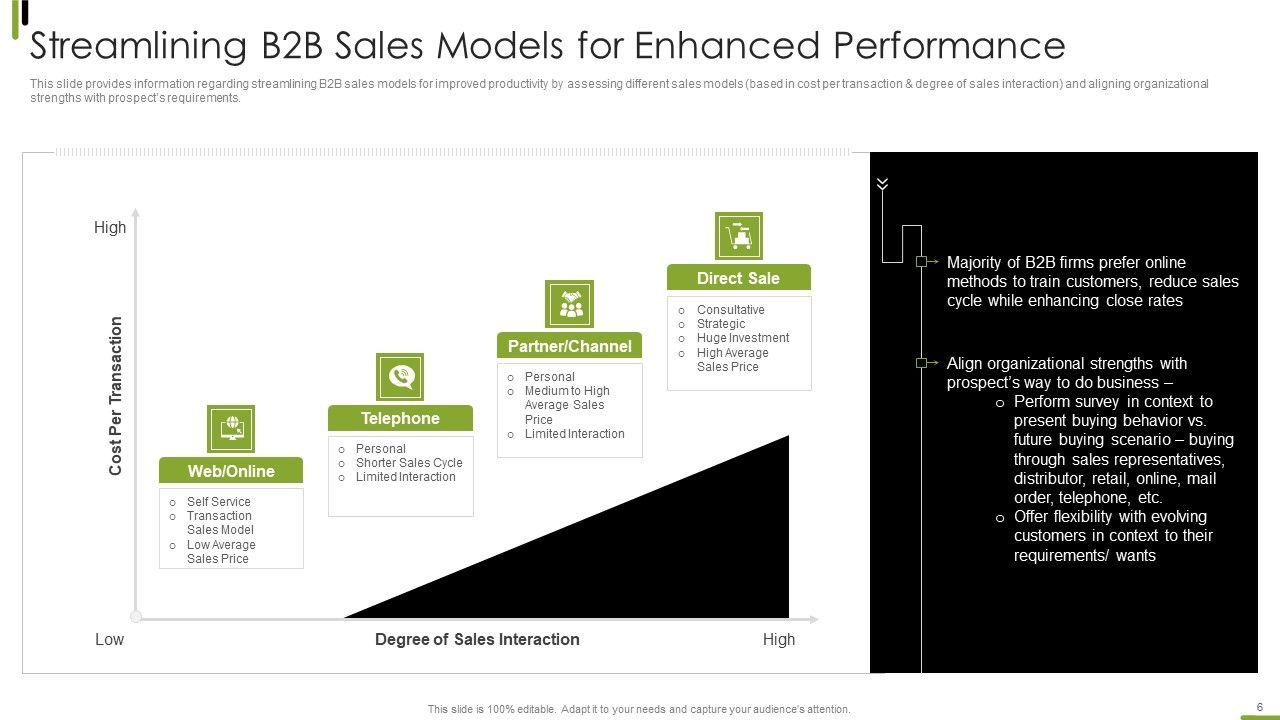 Streamlining B2B Sales Models for Enhanced Performance

This slide provides information regarding streamlining B2B sales models for improved productivity by assessing different sales models (based in cost per transaction & degree of sales interaction) and aligning organizational strengths with prospect's requirements.

High

Cost Per Transaction

Low

Degree of Sales Interaction

High

Web/Online
o Self Service
o Transaction Sales Model
o Low Average Sales Price

Telephone
o Personal
o Shorter Sales Cycle
o Limited Interaction

Partner/Channel
o Personal
o Medium to High Average Sales Price
o Limited Interaction

Direct Sale
o Consultative
o Strategic
o Huge Investment
o High Average Sales Price

Majority of B2B firms prefer online methods to train customers, reduce sales cycle while enhancing close rates

Align organizational strengths with prospect's way to do business –
o Perform survey in context to present buying behavior vs. future buying scenario – buying through sales representatives, distributor, retail, online, mail order, telephone, etc.
o Offer flexibility with evolving customers in context to their requirements/ wants

This slide is 100% editable. Adapt it to your needs and capture your audience's attention.

6